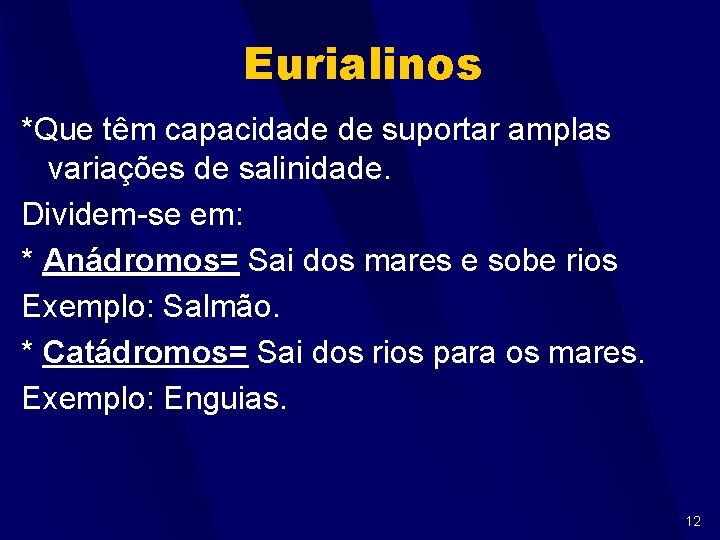 Eurialinos

*Que têm capacidade de suportar amplas variações de salinidade.

Dividem-se em:

* Anádromos= Sai dos mares e sobe rios

Exemplo: Salmão.

* Catádromos= Sai dos rios para os mares.

Exemplo: Enguias.

12